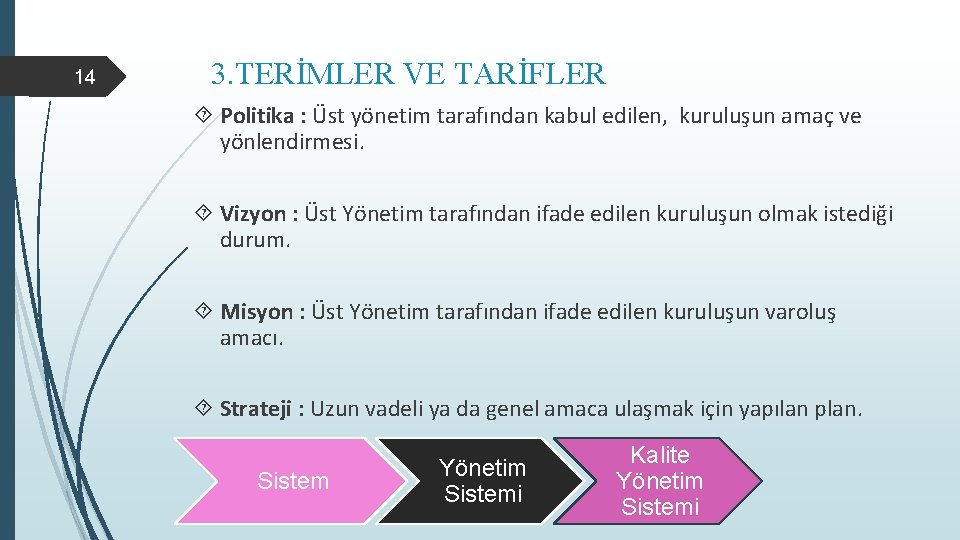 14

3.TERİMLER VE TARİFLER

Politika : Üst yönetim tarafından kabul edilen, kuruluşun amaç ve yönlendirmesi.

Vizyon : Üst Yönetim tarafından ifade edilen kuruluşun olmak istediği durum.

Misyon : Üst Yönetim tarafından ifade edilen kuruluşun varoluş amacı.

Strateji : Uzun vadeli ya da genel amaca ulaşmak için yapılan plan.

Sistem

Yönetim Sistemi

Kalite Yönetim Sistemi